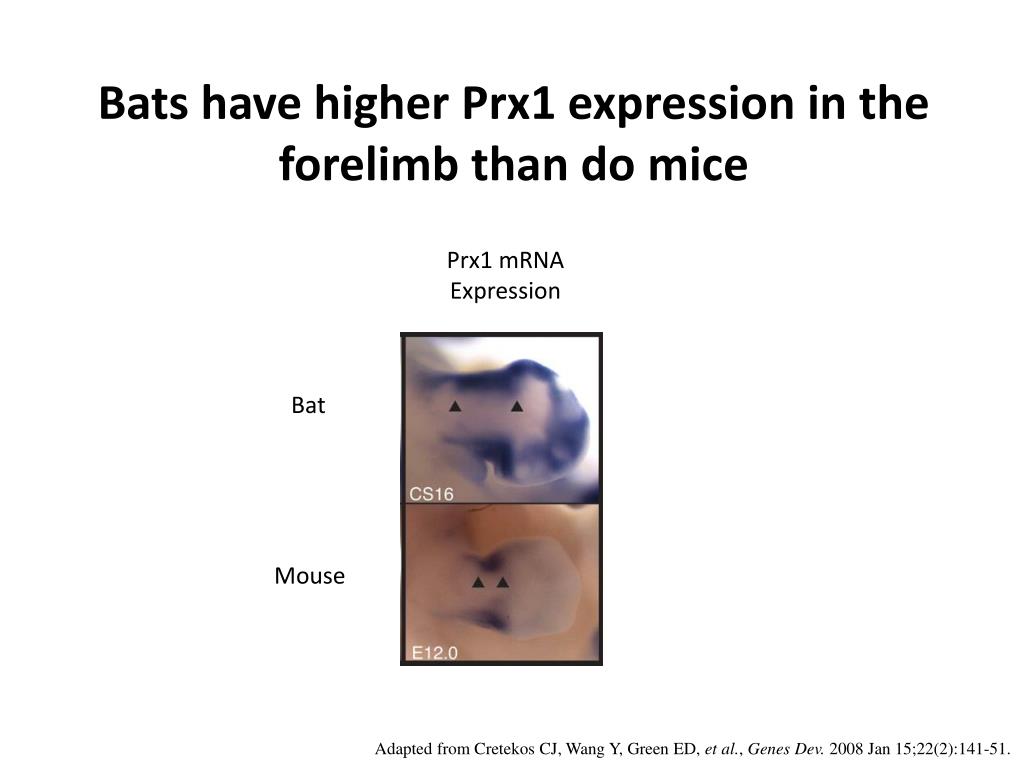 Bats have higher Prx1 expression in the forelimb than do mice

Prx1 mRNA
Expression

Bat

CS16

Mouse

E12.0

Adapted from Cretekos CJ, Wang Y, Green ED, et al., Genes Dev. 2008 Jan 15;22(2):141-51.